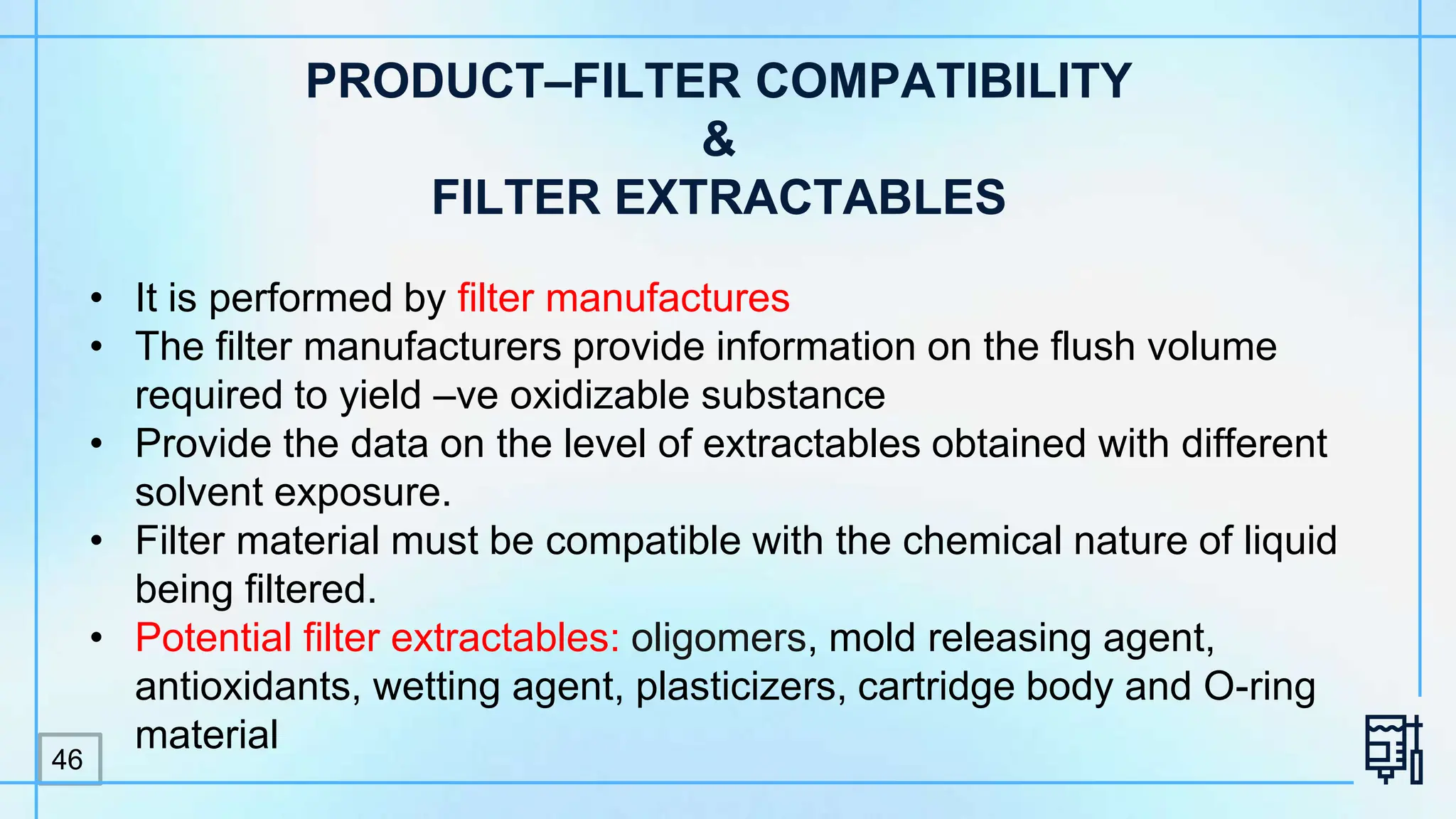 PRODUCT–FILTER COMPATIBILITY
&
FILTER EXTRACTABLES

• It is performed by filter manufactures
• The filter manufacturers provide information on the flush volume required to yield –ve oxidizable substance
• Provide the data on the level of extractables obtained with different solvent exposure.
• Filter material must be compatible with the chemical nature of liquid being filtered.
• Potential filter extractables: oligomers, mold releasing agent, antioxidants, wetting agent, plasticizers, cartridge body and O-ring material

46